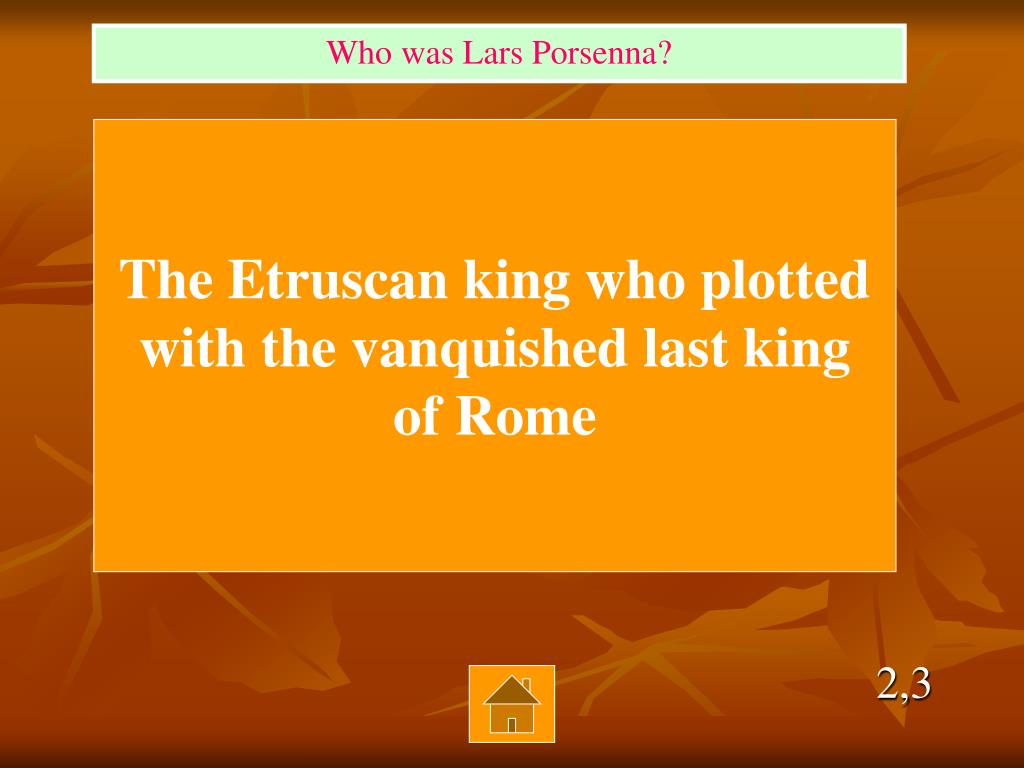 Who was Lars Porsenna?

The Etruscan king who plotted with the vanquished last king of Rome

2,3